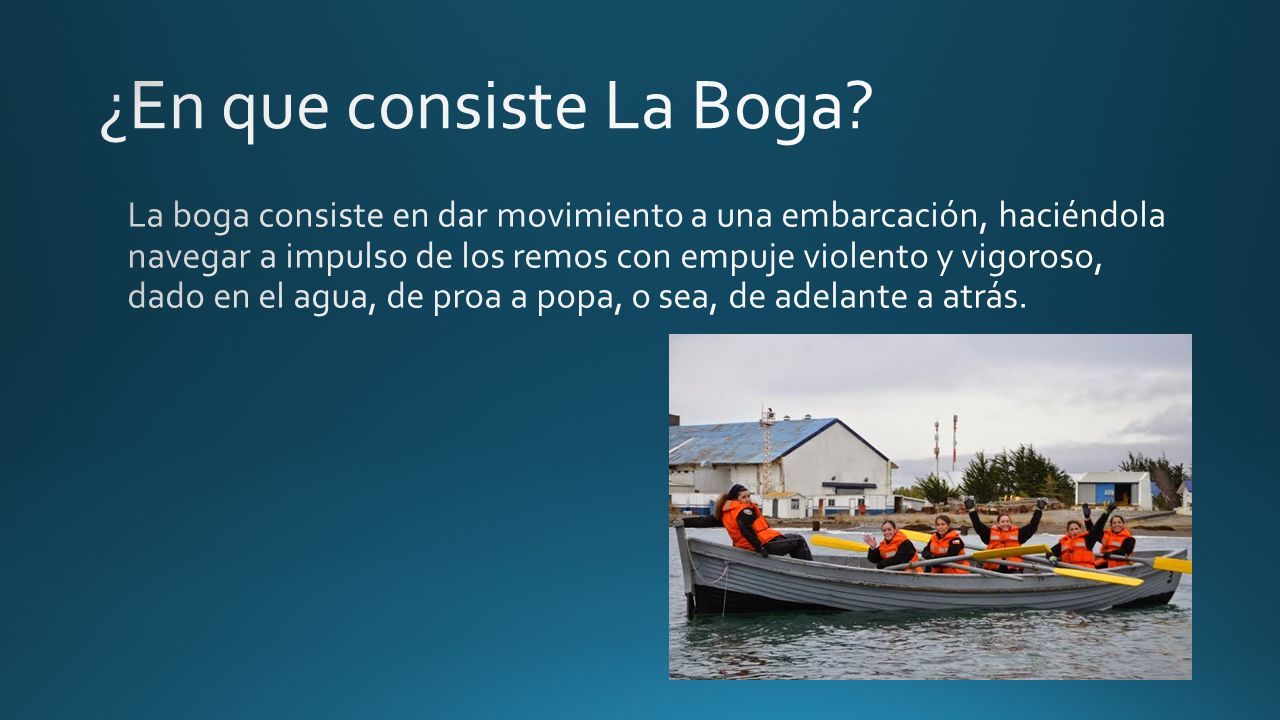 ¿En que consiste La Boga?

La boga consiste en dar movimiento a una embarcación, haciéndola navegar a impulso de los remos con empuje violento y vigoroso, dado en el agua, de proa a popa, o sea, de adelante a atrás.